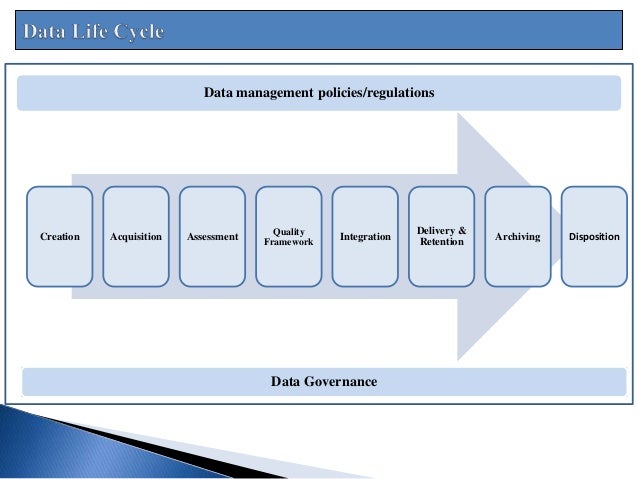 Data Life Cycle

Data management policies/regulations

Creation

Acquisition

Assessment

Quality Framework

Integration

Delivery & Retention

Archiving

Disposition

Data Governance